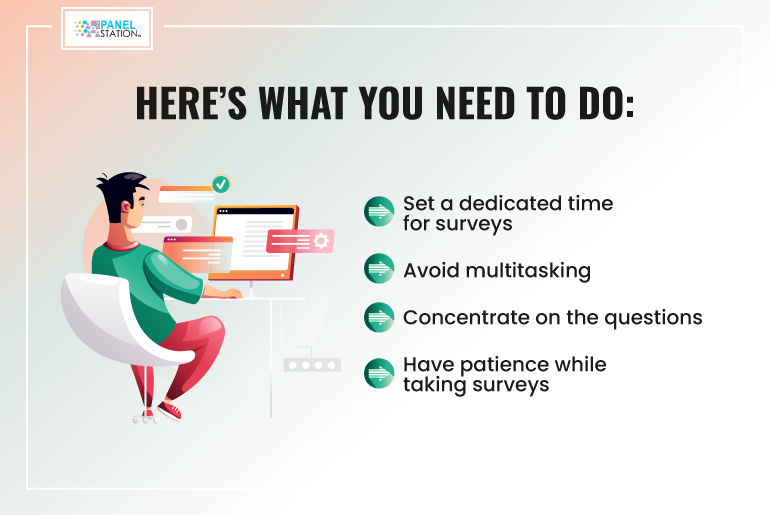 PANEL STATION

HERE'S WHAT YOU NEED TO DO:

Set a dedicated time for surveys

Avoid multitasking

Concentrate on the questions

Have patience while taking surveys